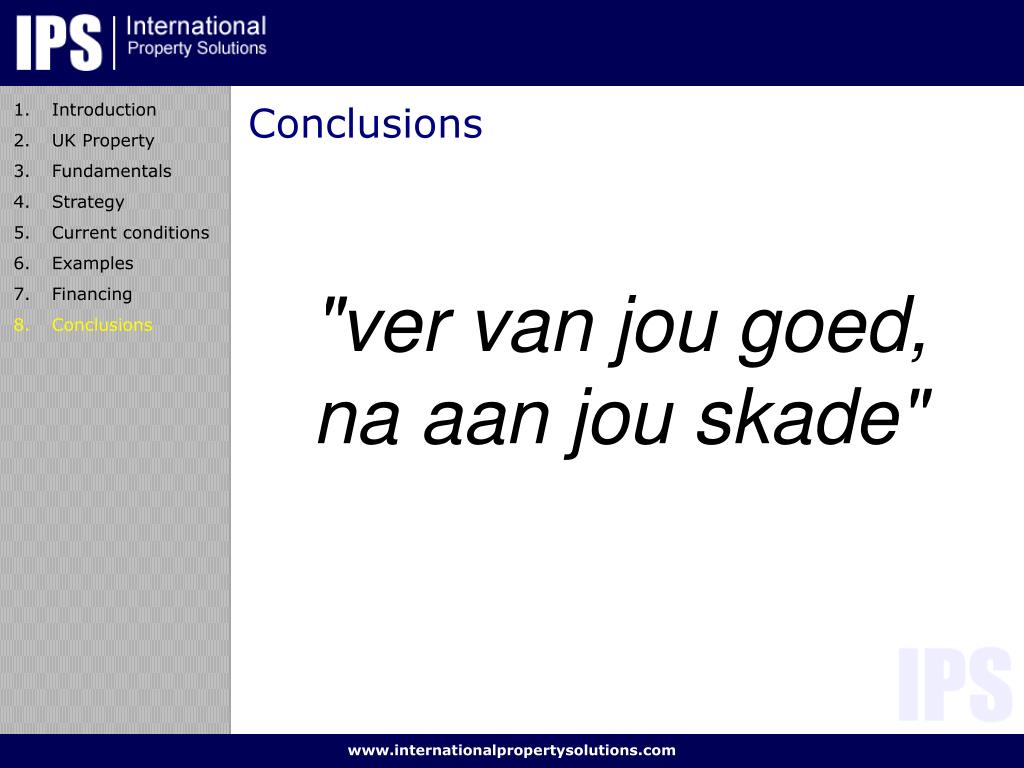 IPS International Property Solutions

1. Introduction
2. UK Property
3. Fundamentals
4. Strategy
5. Current conditions
6. Examples
7. Financing
8. Conclusions

Conclusions

"ver van jou goed, na aan jou skade"

IPS

www.internationalpropertysolutions.com